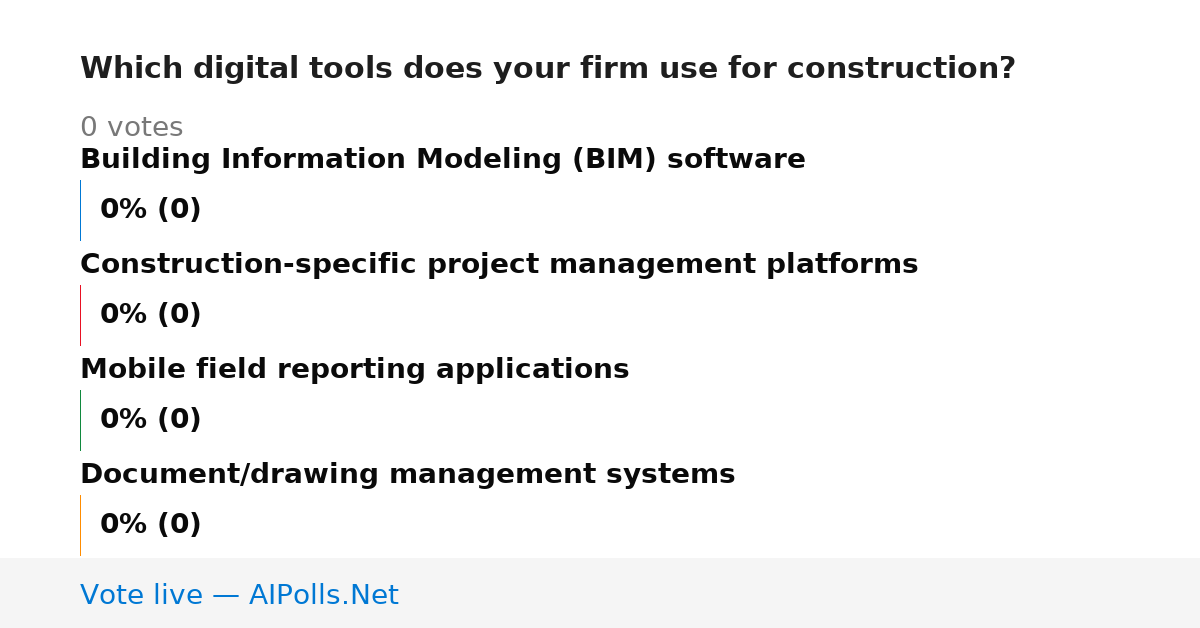 Which digital tools does your firm use for construction?

0 votes

Building Information Modeling (BIM) software

0% (0)

Construction-specific project management platforms

0% (0)

Mobile field reporting applications

0% (0)

Document/drawing management systems

0% (0)

Vote live — AIPolls.Net